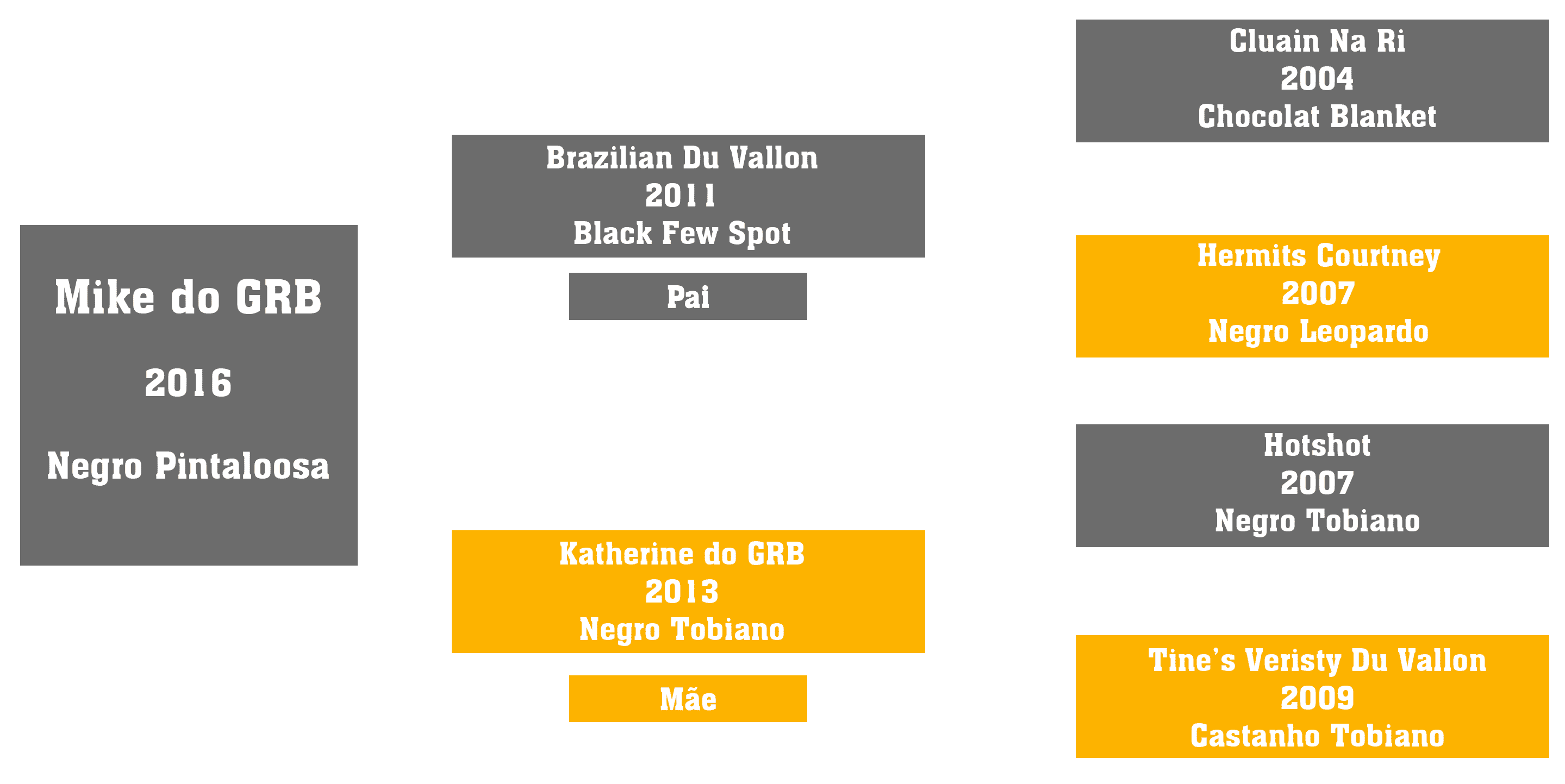 Mike do GRB
2016
Negro Pintaloosa

Brazilian Du Vallon
2011
Black Few Spot

Pai

Katherine do GRB
2013
Negro Tobiano

Mãe

Cluain Na Ri
2004
Chocolat Blanket

Hermits Courtney
2007
Negro Leopardo

Hotshot
2007
Negro Tobiano

Tine's Veristy Du Vallon
2009
Castanho Tobiano